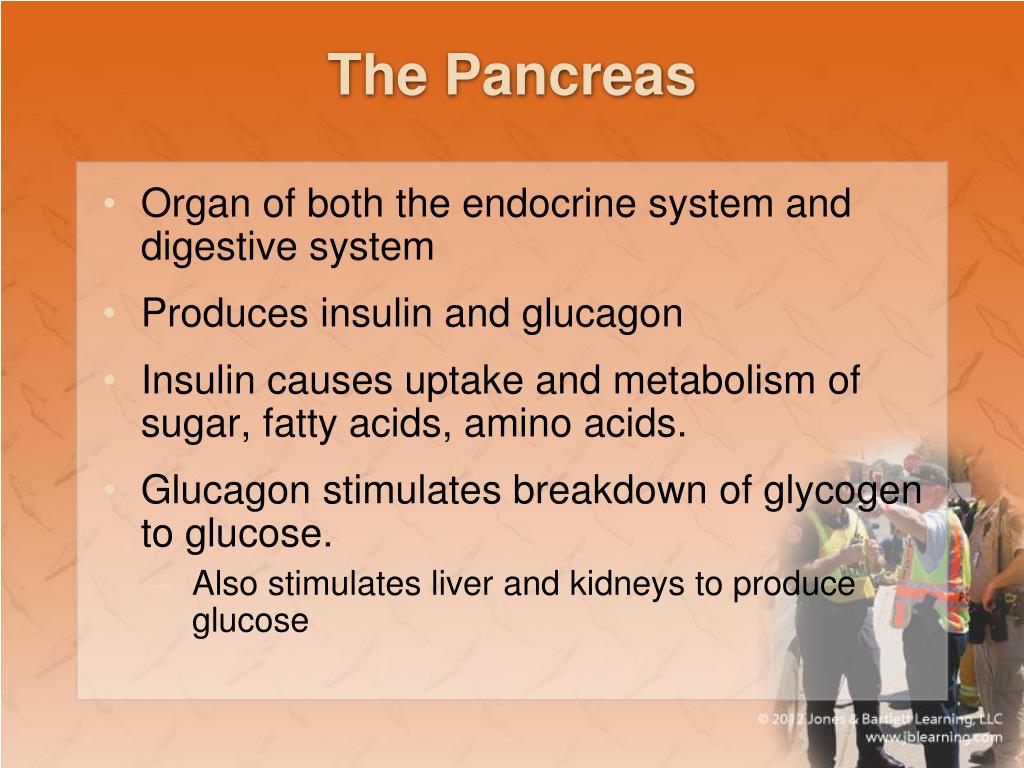 The Pancreas

• Organ of both the endocrine system and digestive system

• Produces insulin and glucagon

• Insulin causes uptake and metabolism of sugar, fatty acids, amino acids.

• Glucagon stimulates breakdown of glycogen to glucose.

– Also stimulates liver and kidneys to produce glucose

© 2012 Jones & Bartlett Learning, LLC
www.jblearning.com